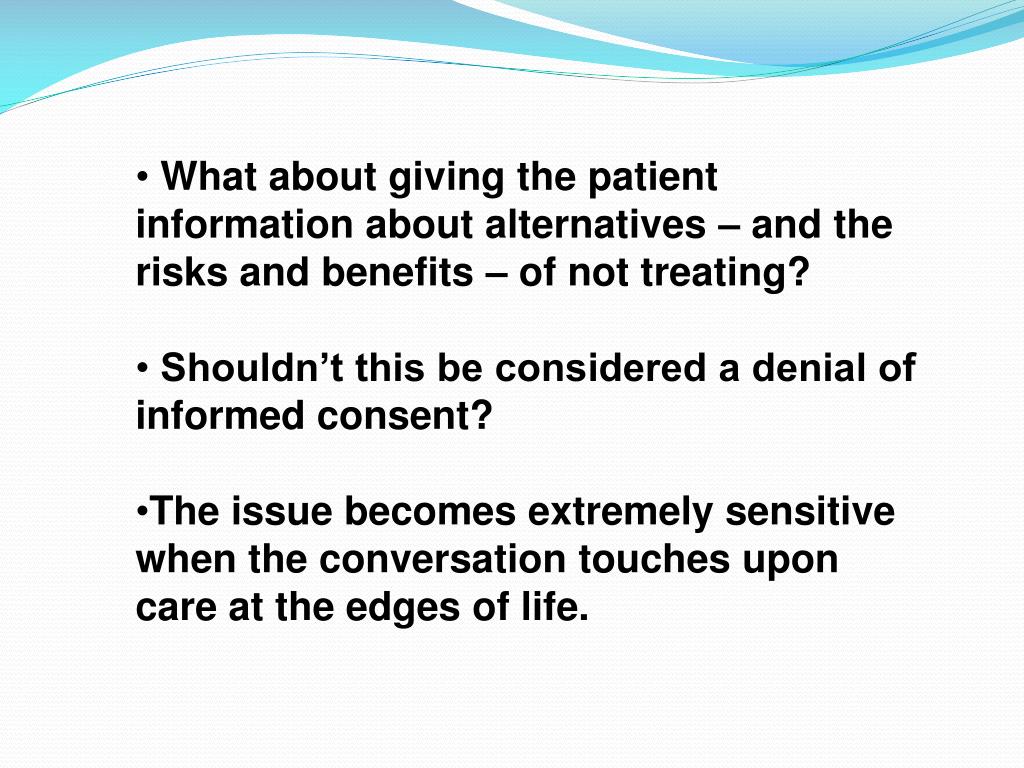 • What about giving the patient information about alternatives – and the risks and benefits – of not treating?

• Shouldn’t this be considered a denial of informed consent?

•The issue becomes extremely sensitive when the conversation touches upon care at the edges of life.